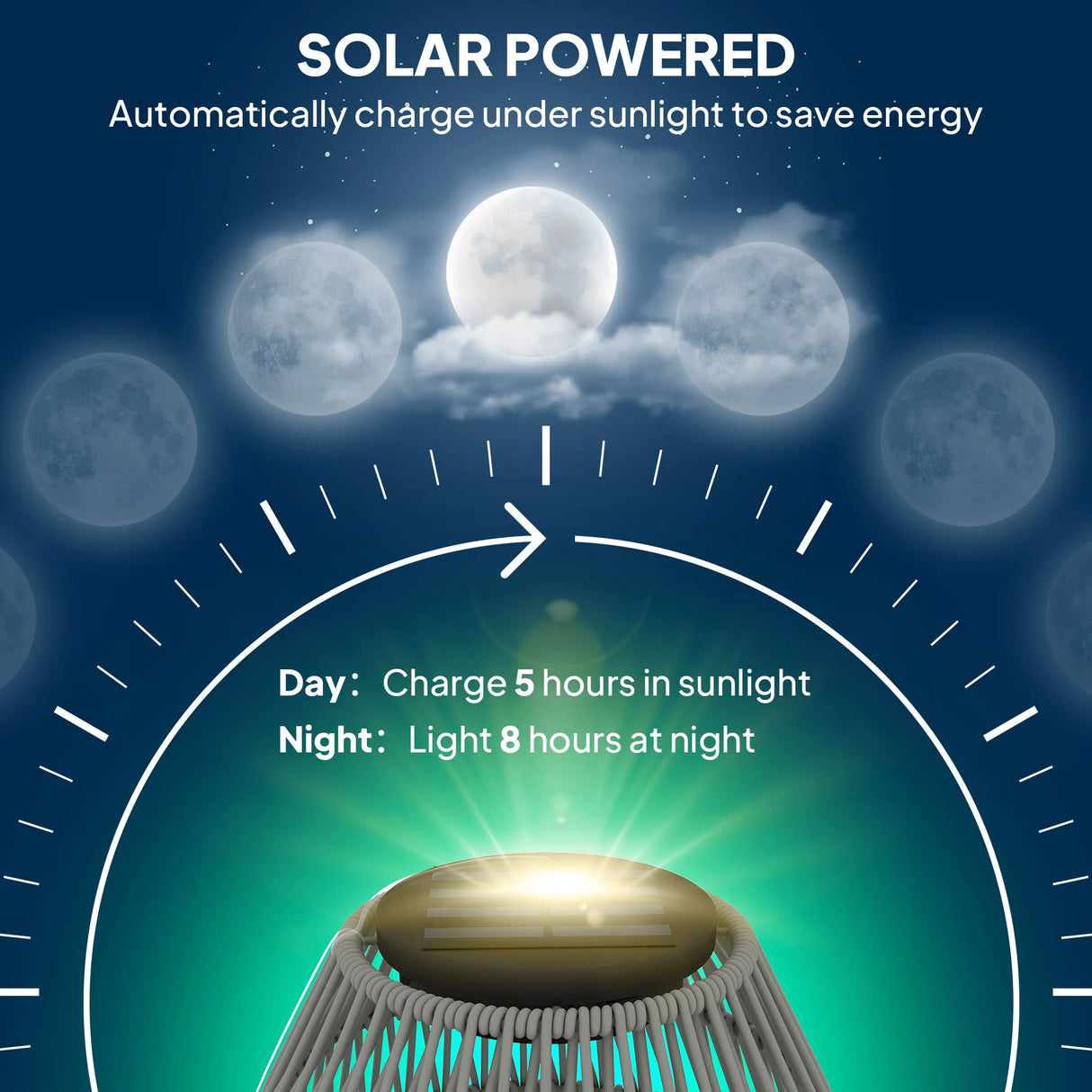 SOLAR POWERED
Automatically charge under sunlight to save energy

Day: Charge 5 hours in sunlight
Night: Light 8 hours at night